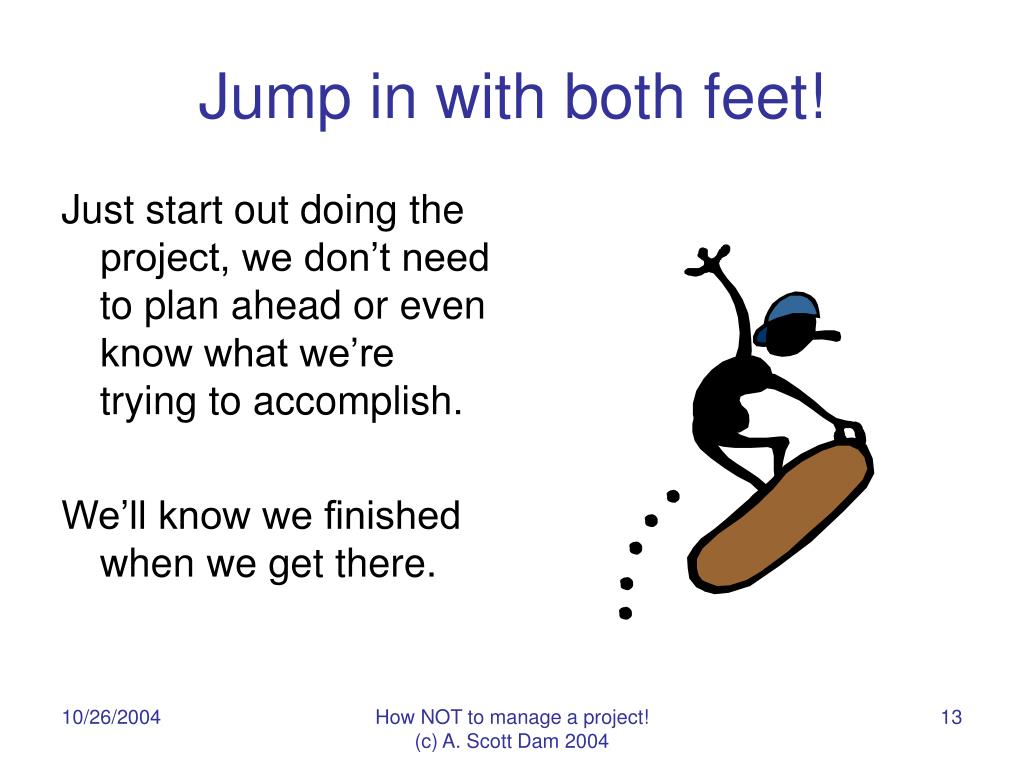 Jump in with both feet!

Just start out doing the project, we don’t need to plan ahead or even know what we’re trying to accomplish.

We’ll know we finished when we get there.

10/26/2004

How NOT to manage a project!
(c) A. Scott Dam 2004

13